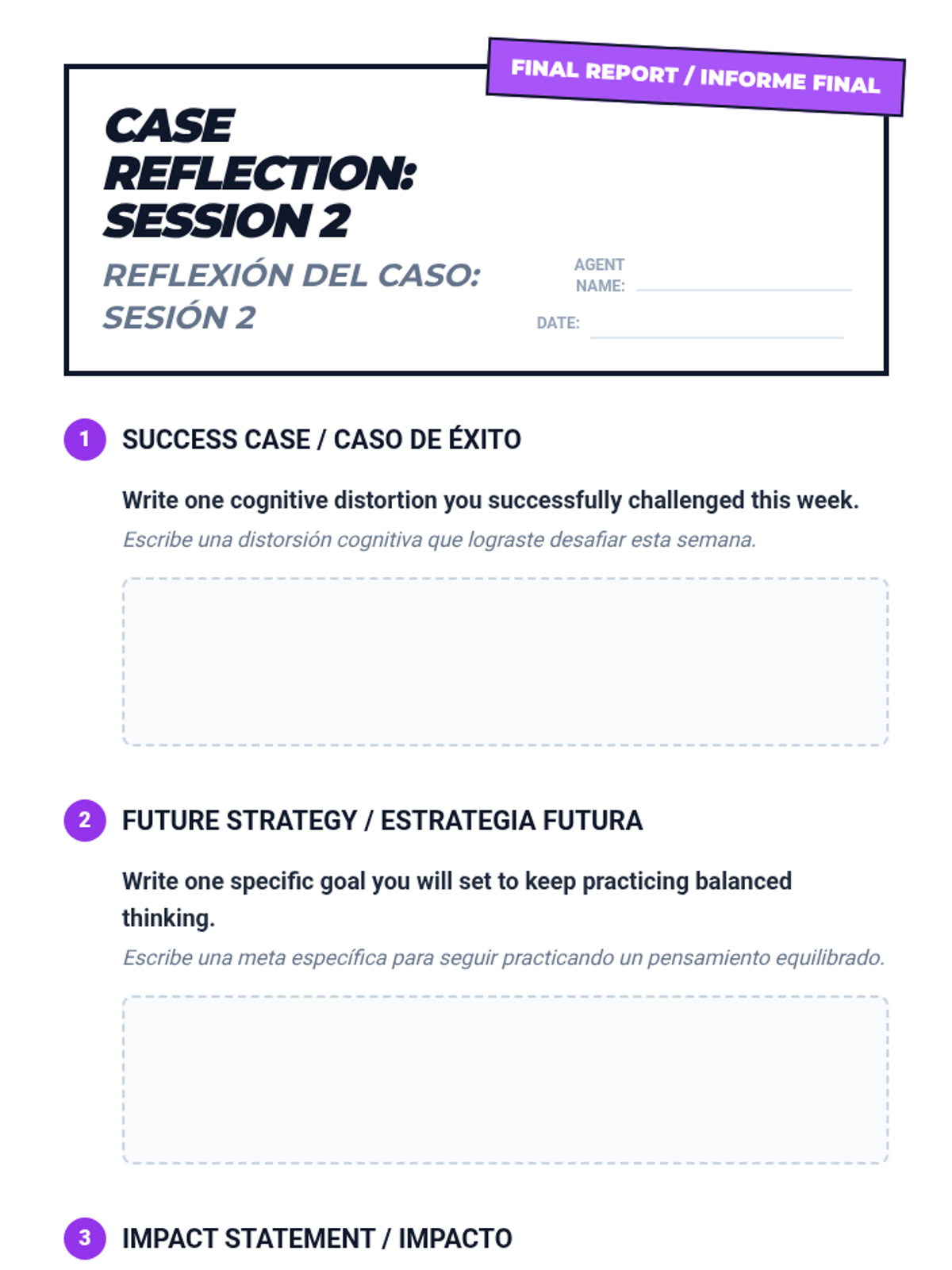 FINAL REPORT / INFORME FINAL

CASE REFLECTION: SESSION 2

REFLEXIÓN DEL CASO: SESIÓN 2

AGENT NAME:

DATE:

1 SUCCESS CASE / CASO DE ÉXITO

Write one cognitive distortion you successfully challenged this week.

Escribe una distorsión cognitiva que lograste desafiar esta semana.

2 FUTURE STRATEGY / ESTRATEGIA FUTURA

Write one specific goal you will set to keep practicing balanced thinking.

Escribe una meta específica para seguir practicando un pensamiento equilibrado.

3 IMPACT STATEMENT / IMPACTO